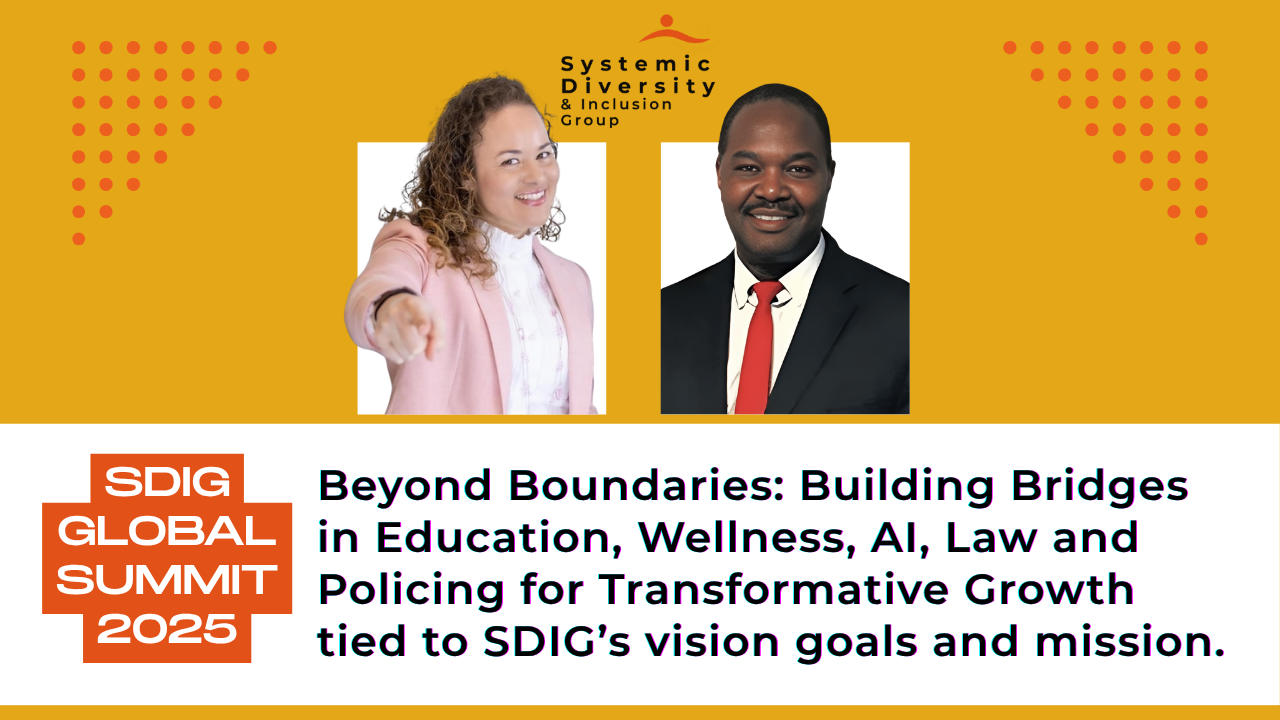 Systemic Diversity & Inclusion Group

SDIG GLOBAL SUMMIT 2025

Beyond Boundaries: Building Bridges in Education, Wellness, AI, Law and Policing for Transformative Growth tied to SDIG's vision goals and mission.